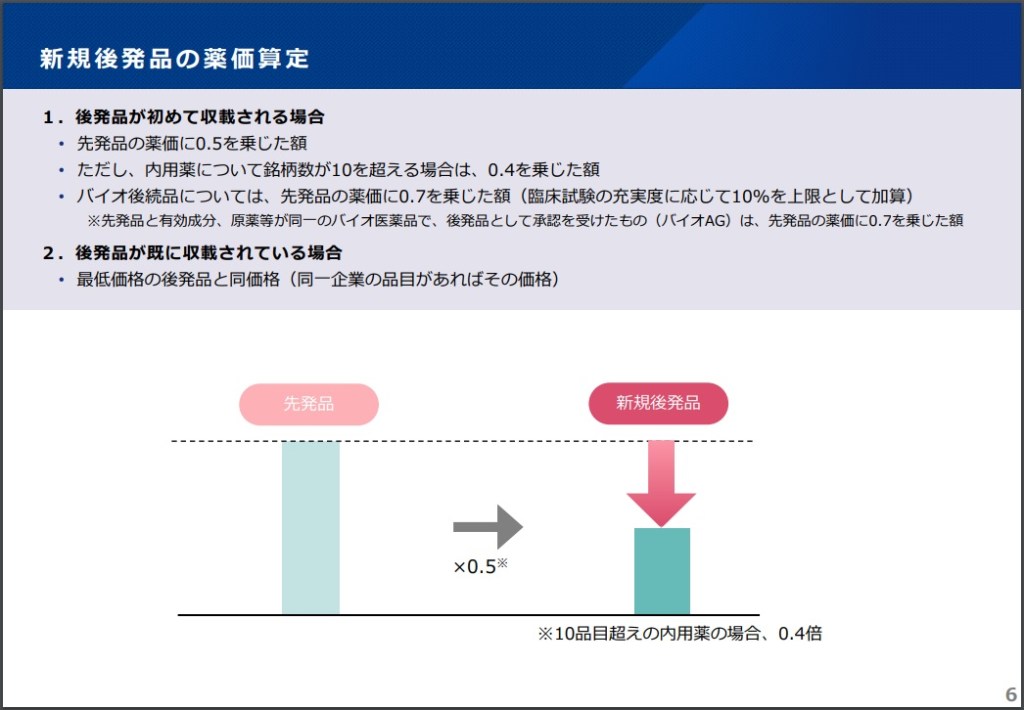 新規後発品の薬価算定

1．後発品が初めて収載される場合
• 先発品の薬価に0.5を乗じた額
• ただし、内用薬について銘柄数が10を超える場合は、0.4を乗じた額
• バイオ後続品については、先発品の薬価に0.7を乗じた額（臨床試験の充実度に応じて10%を上限として加算）
※先発品と有効成分、原薬等が同一のバイオ医薬品で、後発品として承認を受けたもの（バイオAG）は、先発品の薬価に0.7を乗じた額

2．後発品が既に収載されている場合
• 最低価格の後発品と同価格（同一企業の品目があればその価格）

先発品

新規後発品

×0.5※

※10品目超えの内用薬の場合、0.4倍

6